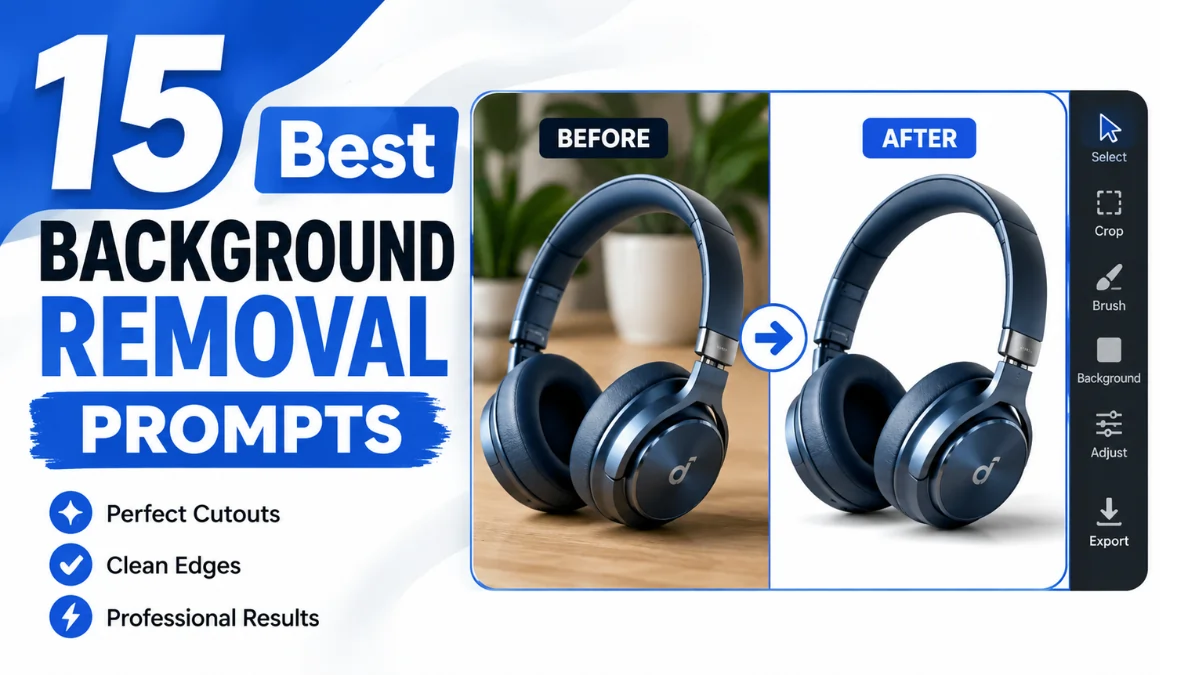 15 Best
BACKGROUND
REMOVAL
PROMPTS

Perfect Cutouts
Clean Edges
Professional Results

BEFORE
AFTER

Select
Crop
Brush
Background
Adjust
Export